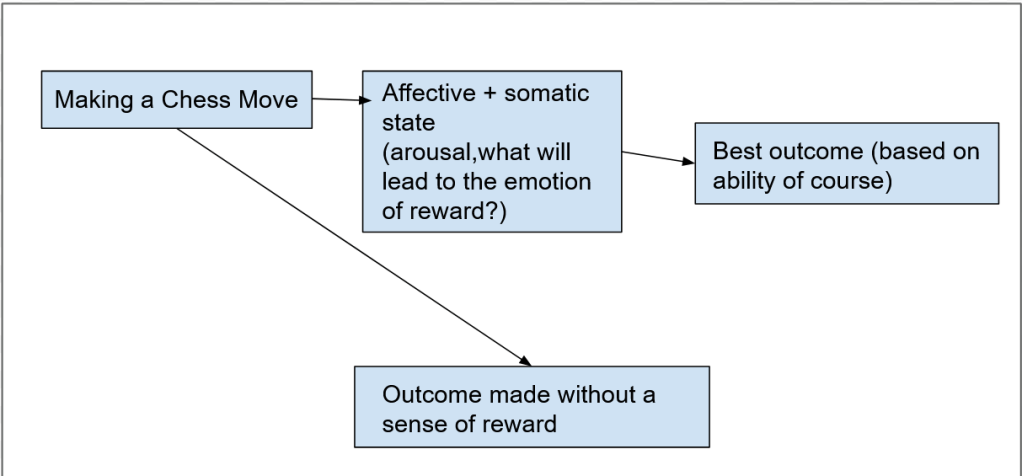 Making a Chess Move

Affective + somatic state (arousal,what will lead to the emotion of reward?)

Best outcome (based on ability of course)

Outcome made without a sense of reward